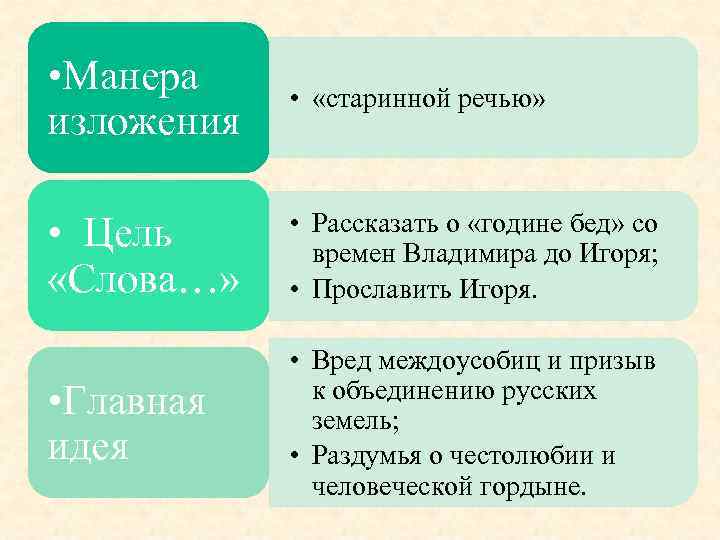 •Манера изложения

• «старинной речью»

• Цель «Слова…»

• Рассказать о «године бед» со времен Владимира до Игоря;
• Прославить Игоря.

•Главная идея

• Вред междоусобиц и призыв к объединению русских земель;
• Раздумья о честолюбии и человеческой гордыне.